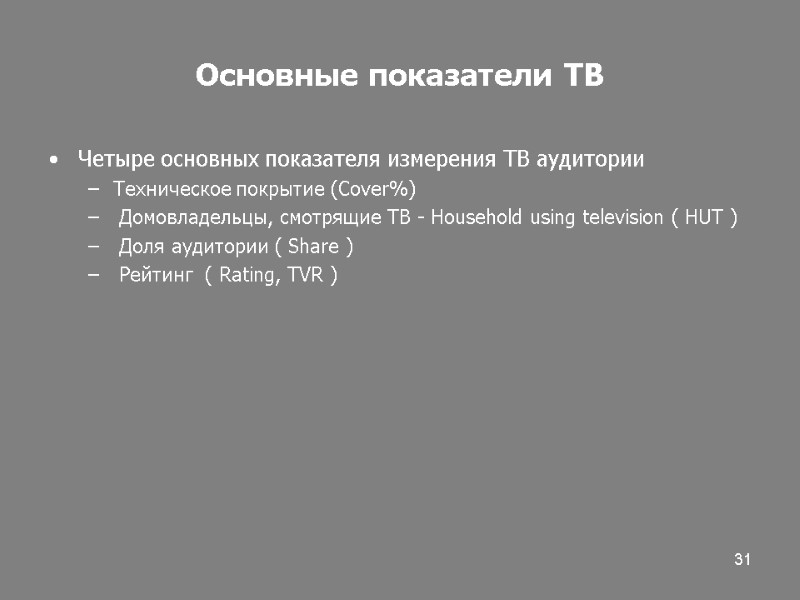 Основные показатели ТВ

• Четыре основных показателя измерения ТВ аудитории
– Техническое покрытие (Cover%)
– Домовладельцы, смотрящие ТВ - Household using television ( HUT )
– Доля аудитории ( Share )
– Рейтинг ( Rating, TVR )

31